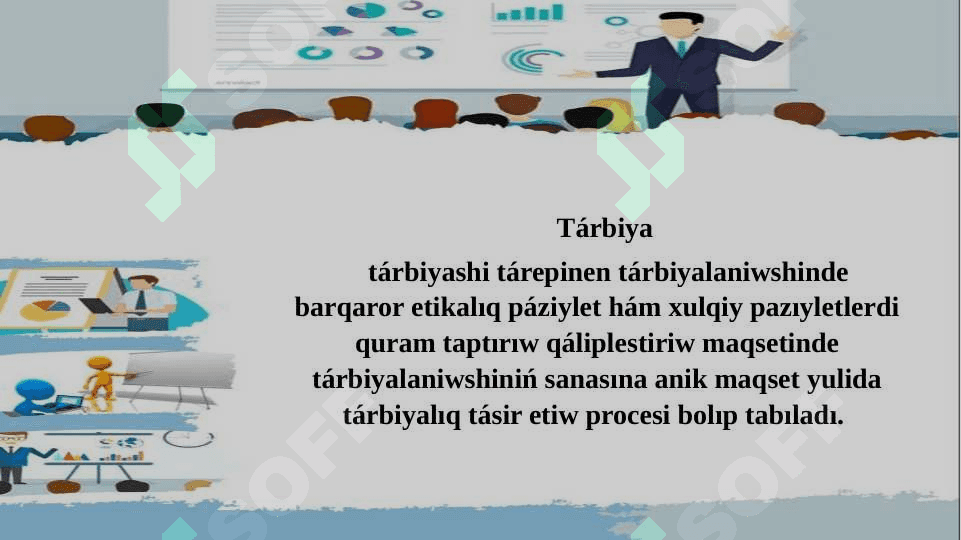 Tárbiya

tárbiyashi tárepinen tárbiyalaniwshinde barqaror etikalıq páziylet hám xulqiy pazıyletlerdi quram taptırıw qáliplestiriw maqsetinde tárbiyalaniwshiniń sanasına anik maqset yulida tárbiyalıq tásir etiw procesi bolıp tabıladı.